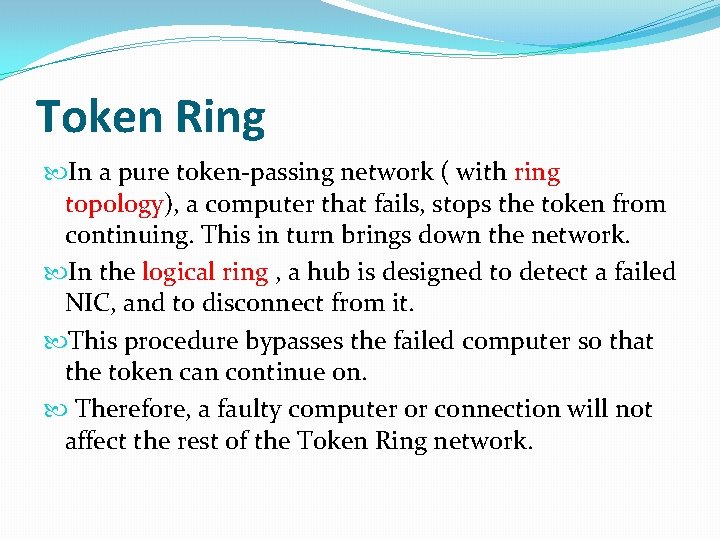 Token Ring

In a pure token-passing network ( with ring topology), a computer that fails, stops the token from continuing. This in turn brings down the network.

In the logical ring , a hub is designed to detect a failed NIC, and to disconnect from it.

This procedure bypasses the failed computer so that the token can continue on.

Therefore, a faulty computer or connection will not affect the rest of the Token Ring network.